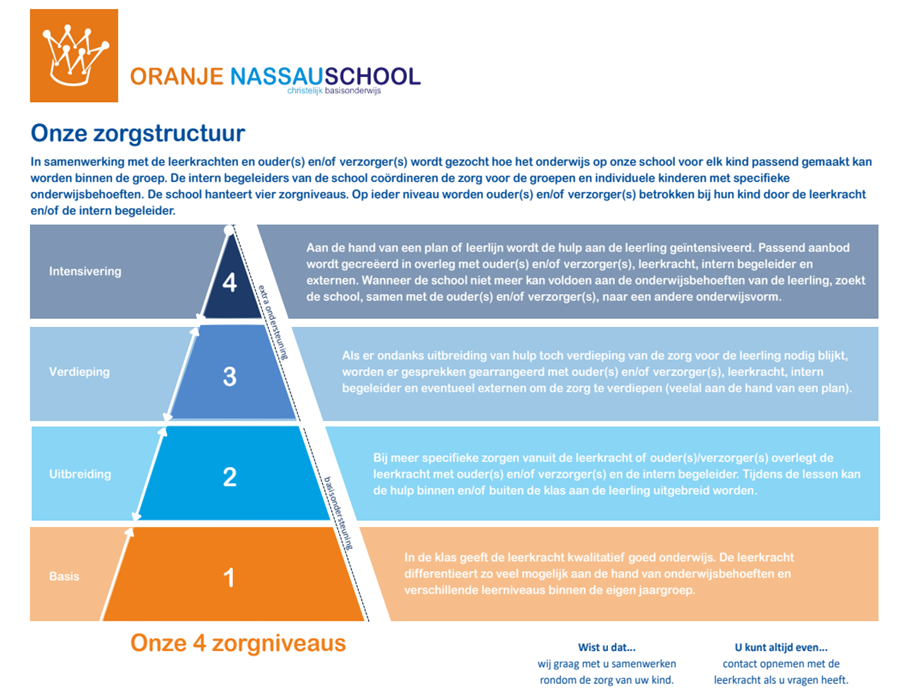 ORANJE NASSAUSCHOOL
christelijk basisonderwijs

Onze zorgstructuur

In samenwerking met de leerkrachten en ouder(s) en/of verzorger(s) wordt gezocht hoe het onderwijs op onze school voor elk kind passend gemaakt kan worden binnen de groep. De intern begeleiders van de school coördineren de zorg voor de groepen en individuele kinderen met specifieke onderwijsbehoeften. De school hanteert vier zorgniveaus. Op ieder niveau worden ouder(s) en/of verzorger(s) betrokken bij hun kind door de leerkracht en/of de intern begeleider.

Intensivering

4

extra ondersteuning

Aan de hand van een plan of leerlijn wordt de hulp aan de leerling geïntensiveerd. Passend aanbod wordt gecreëerd in overleg met ouder(s) en/of verzorger(s), leerkracht, intern begeleider en externen. Wanneer de school niet meer kan voldoen aan de onderwijsbehoeften van de leerling, zoekt de school, samen met de ouder(s) en/of verzorger(s), naar een andere onderwijsvorm.

Verdieping

3

Als er ondanks uitbreiding van hulp toch verdieping van de zorg voor de leerling nodig blijkt, worden er gesprekken gearrangeerd met ouder(s) en/of verzorger(s), leerkracht, intern begeleider en eventueel externen om de zorg te verdiepen (veelal aan de hand van een plan).

Uitbreiding

2

basisondersteuning

Bij meer specifieke zorgen vanuit de leerkracht of ouder(s)/verzorger(s) overlegt de leerkracht met ouder(s) en/of verzorger(s) en de intern begeleider. Tijdens de lessen kan de hulp binnen en/of buiten de klas aan de leerling uitgebreid worden.

Basis

1

In de klas geeft de leerkracht kwalitatief goed onderwijs. De leerkracht differentieert zo veel mogelijk aan de hand van onderwijsbehoeften en verschillende leerniveaus binnen de eigen jaargroep.

Onze 4 zorgniveaus

Wist u dat...
wij graag met u samenwerken rondom de zorg van uw kind.

U kunt altijd even...
contact opnemen met de leerkracht als u vragen heeft.